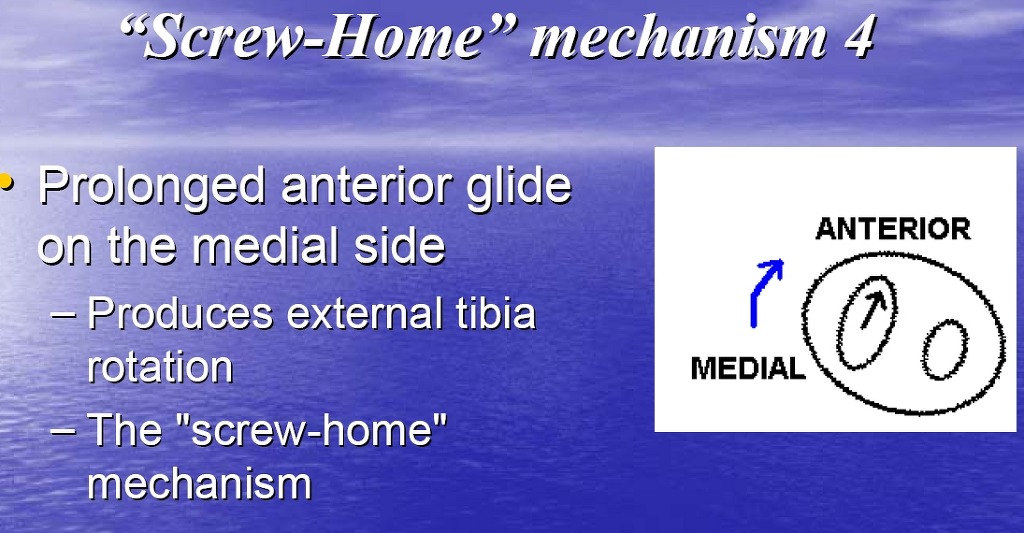 “Screw-Home” mechanism 4

• Prolonged anterior glide on the medial side
– Produces external tibia rotation
– The "screw-home" mechanism

ANTERIOR
MEDIAL